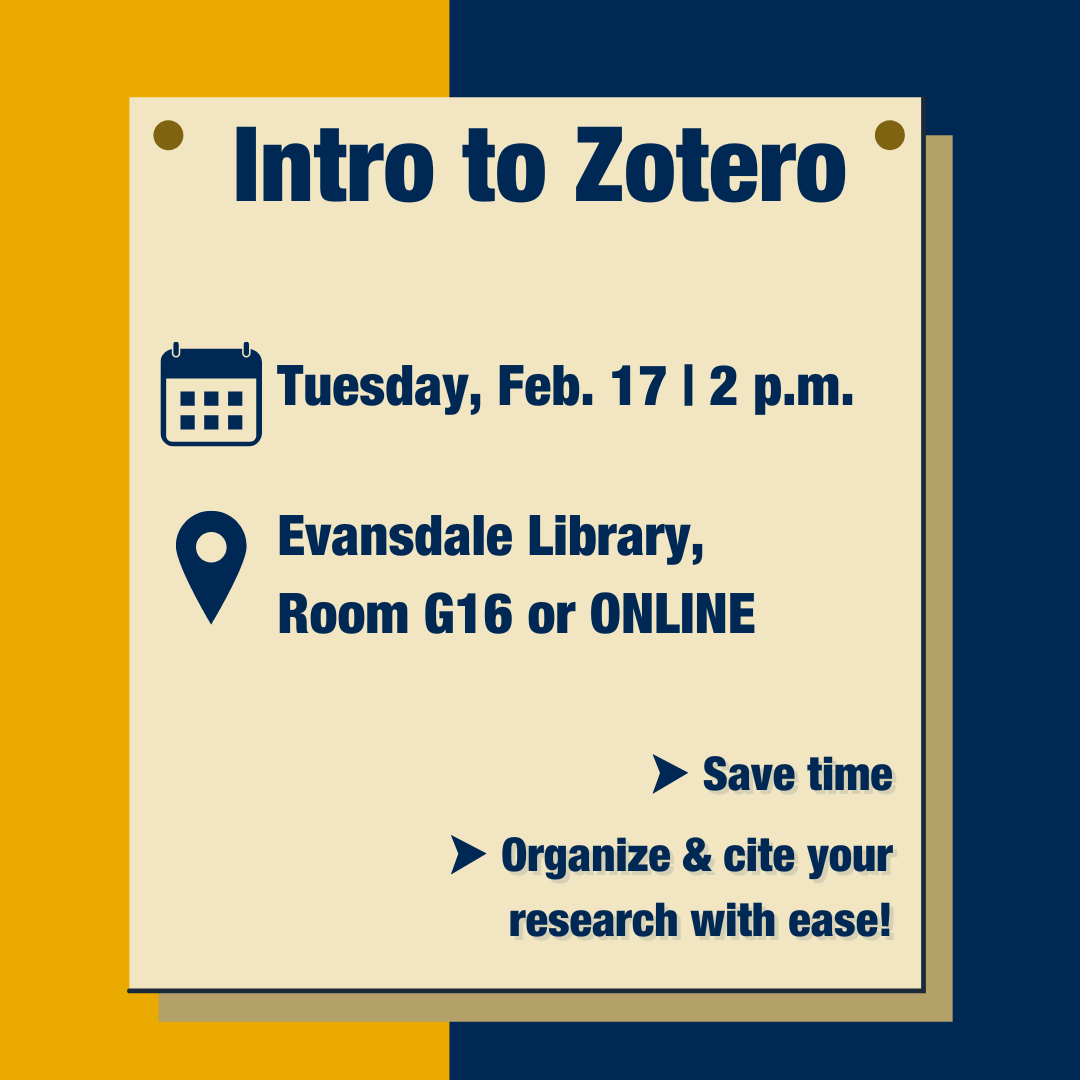 Intro to Zotero

Tuesday, Feb. 17 | 2 p.m.

Evansdale Library, Room G16 or ONLINE

➤ Save time

➤ Organize & cite your research with ease!